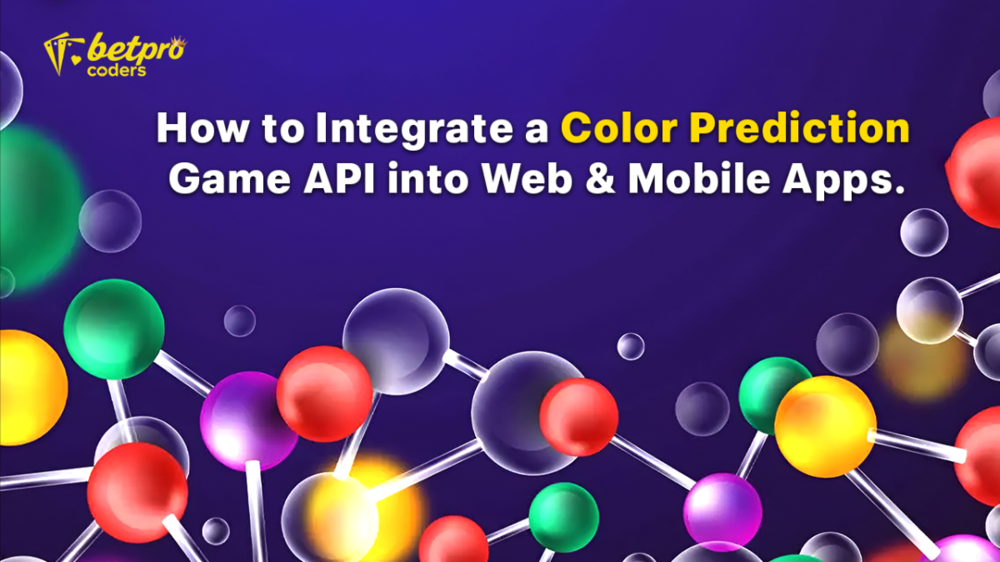 betpro coders

How to Integrate a Color Prediction Game API into Web & Mobile Apps.